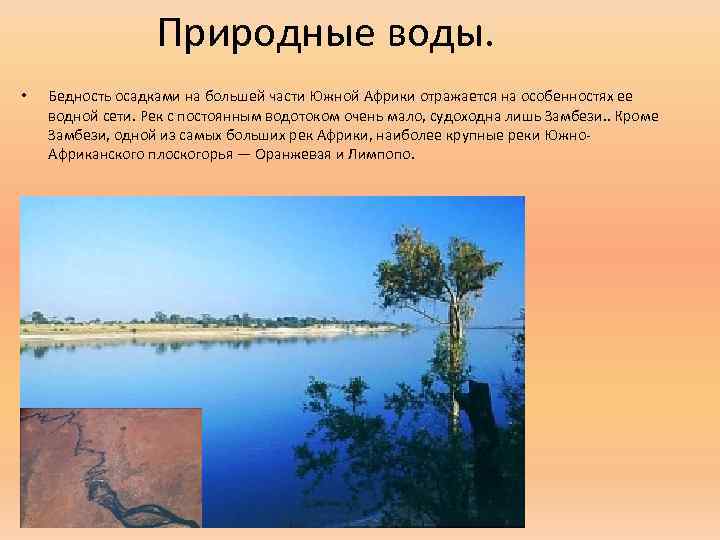 Природные воды.

• Бедность осадками на большей части Южной Африки отражается на особенностях ее водной сети. Рек с постоянным водотоком очень мало, судоходна лишь Замбези.. Кроме Замбези, одной из самых больших рек Африки, наиболее крупные реки Южно-Африканского плоскогорья — Оранжевая и Лимпопо.